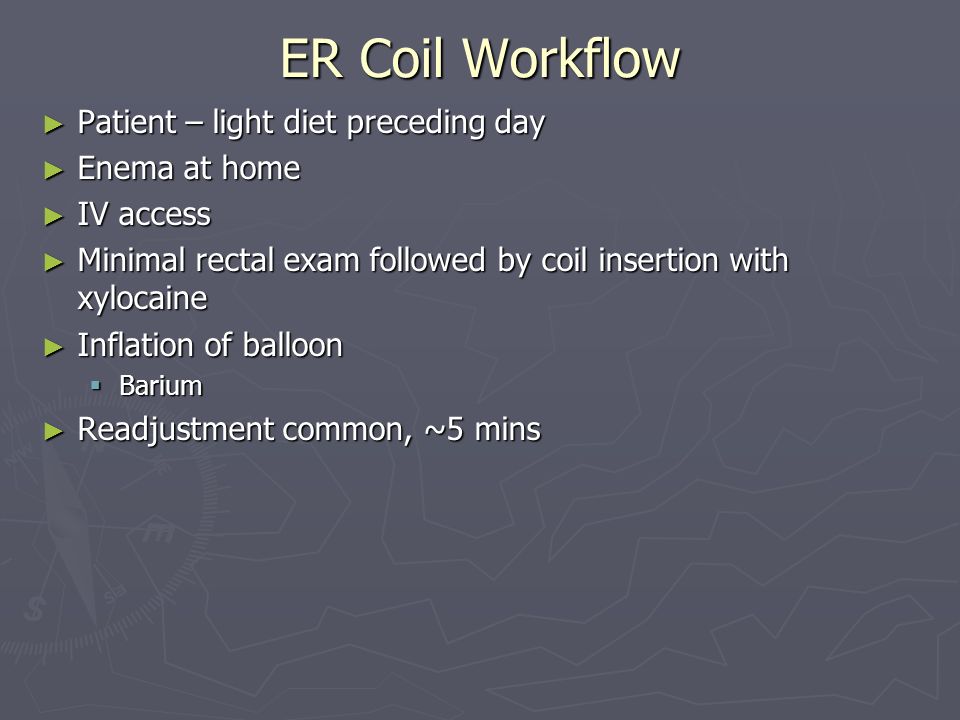 ER Coil Workflow

► Patient – light diet preceding day
► Enema at home
► IV access
► Minimal rectal exam followed by coil insertion with xylocaine
► Inflation of balloon
  ▪ Barium
► Readjustment common, ~5 mins